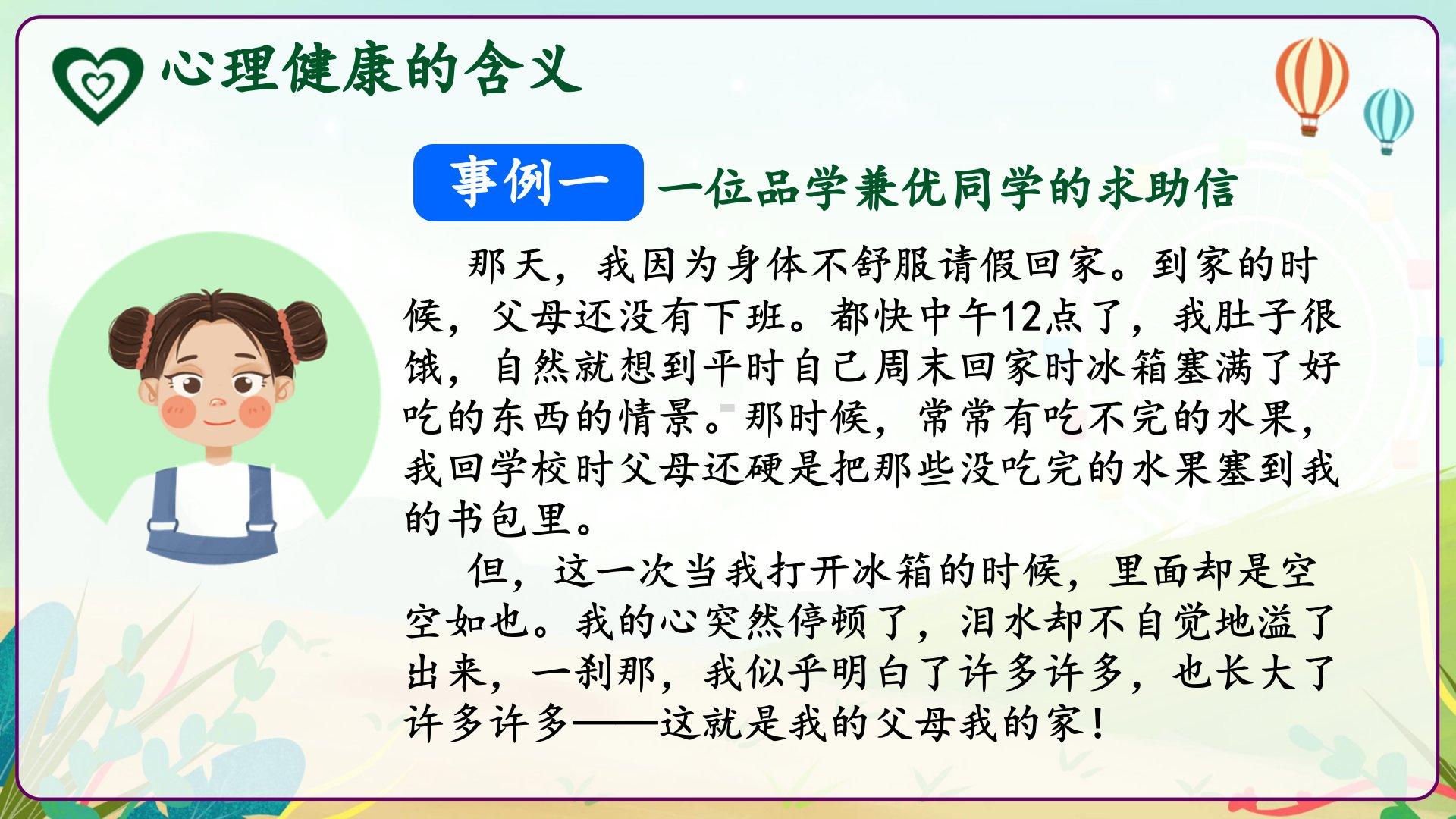 心理健康的含义

事例一 一位品学兼优同学的求助信

那天，我因为身体不舒服请假回家。到家的时候，父母还没有下班。都快中午12点了，我肚子很饿，自然就想到平时自己周末回家时冰箱塞满了好吃的东西的情景。那时候，常常有吃不完的水果，我回学校时父母还硬是把那些没吃完的水果塞到我的书包里。

但，这一次当我打开冰箱的时候，里面却是空空如也。我的心突然停顿了，泪水却不自觉地溢了出来，一刹那，我似乎明白了许多许多，也长大了许多许多——这就是我的父母我的家！